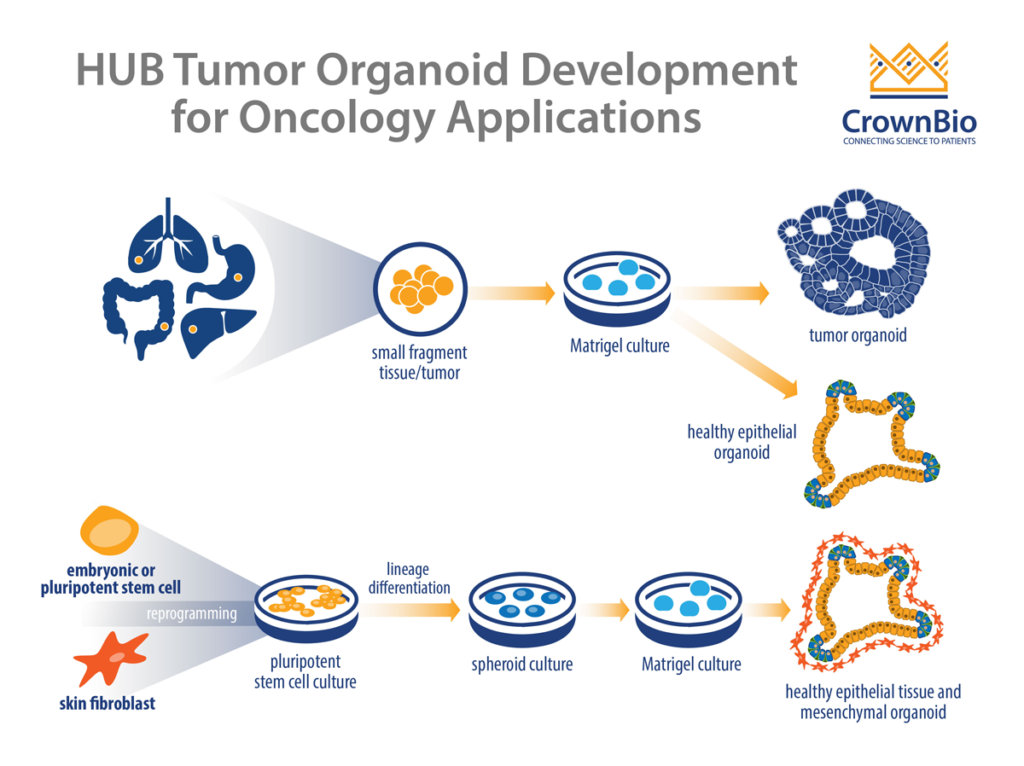 HUB Tumor Organoid Development for Oncology Applications

CrownBio
CONNECTING SCIENCE TO PATIENTS

small fragment tissue/tumor

Matrigel culture

tumor organoid

healthy epithelial organoid

embryonic or pluripotent stem cell

reprogramming

skin fibroblast

pluripotent stem cell culture

lineage differentiation

spheroid culture

Matrigel culture

healthy epithelial tissue and mesenchymal organoid